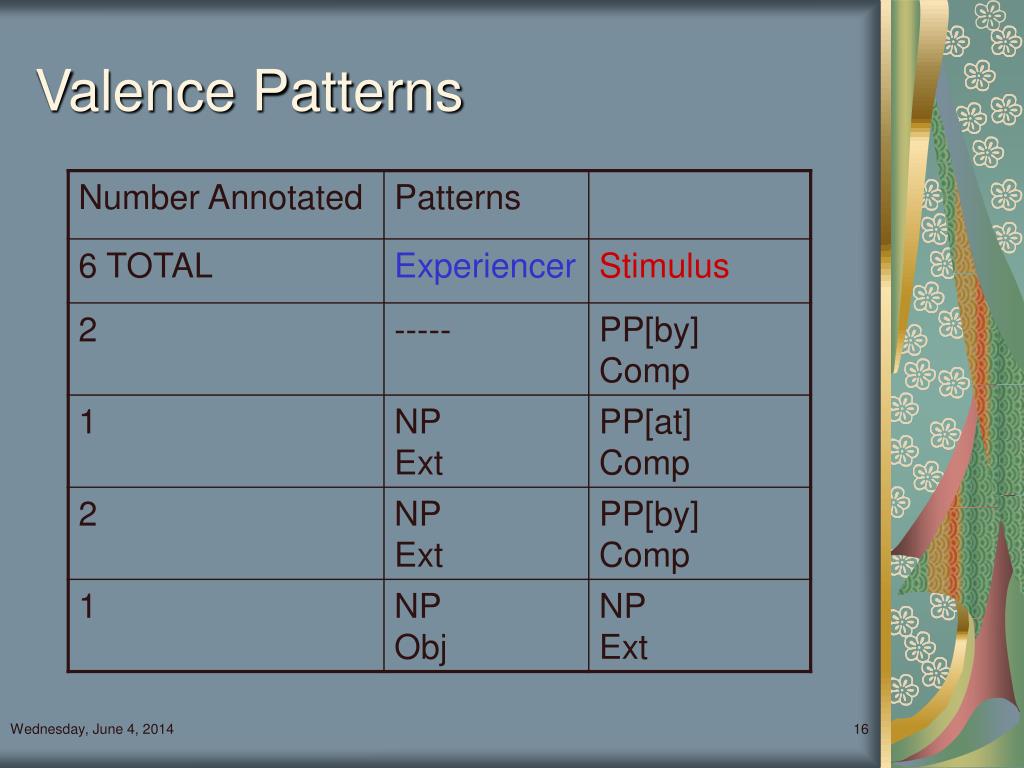 Valence Patterns

| Number Annotated | Patterns | |
|---|---|---|
| 6 TOTAL | Experiencer | Stimulus |
| 2 | ----- | PP[by] Comp |
| 1 | NP Ext | PP[at] Comp |
| 2 | NP Ext | PP[by] Comp |
| 1 | NP Obj | NP Ext |

Wednesday, June 4, 2014

16